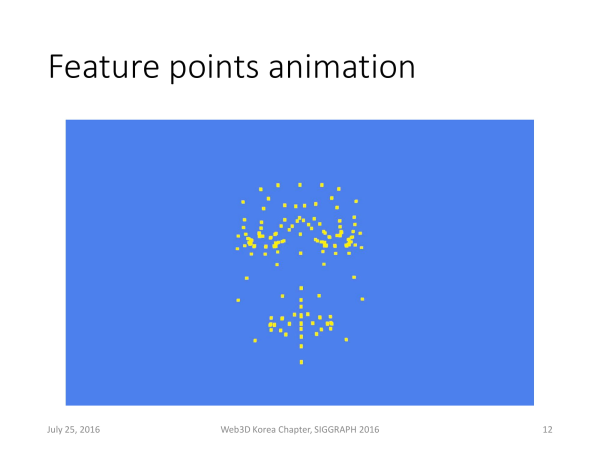 Feature points animation

July 25, 2016

Web3D Korea Chapter, SIGGRAPH 2016

12